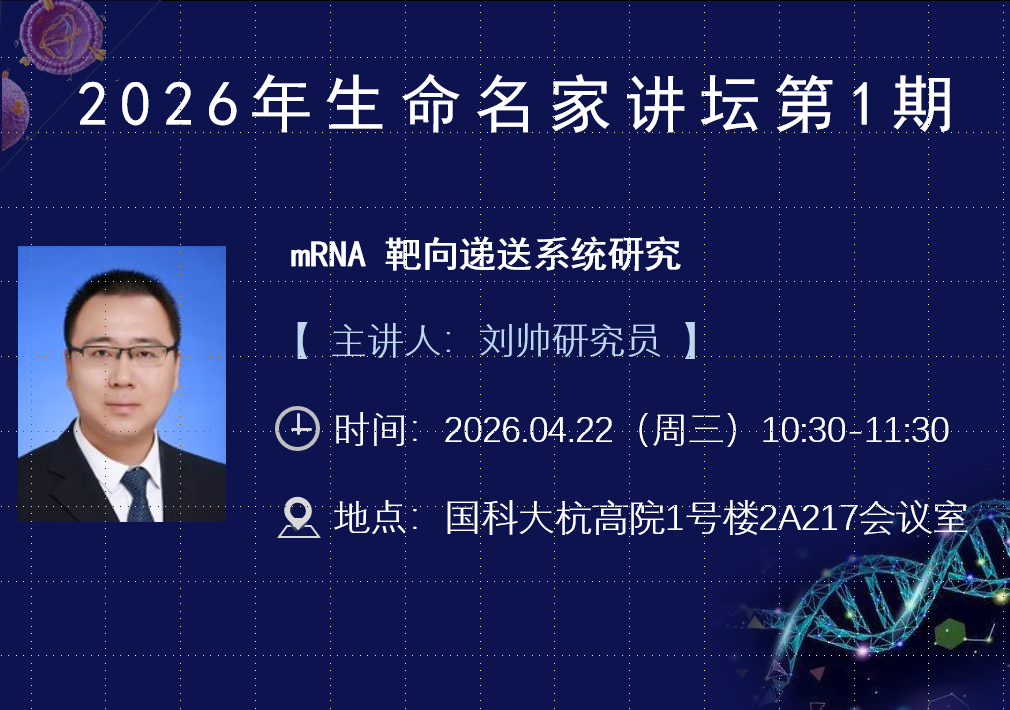 2026年生命名家讲坛第1期

mRNA 靶向递送系统研究

【 主讲人：刘帅研究员 】

时间：2026.04.22（周三）10:30-11:30

地点：国科大杭高院1号楼2A217会议室